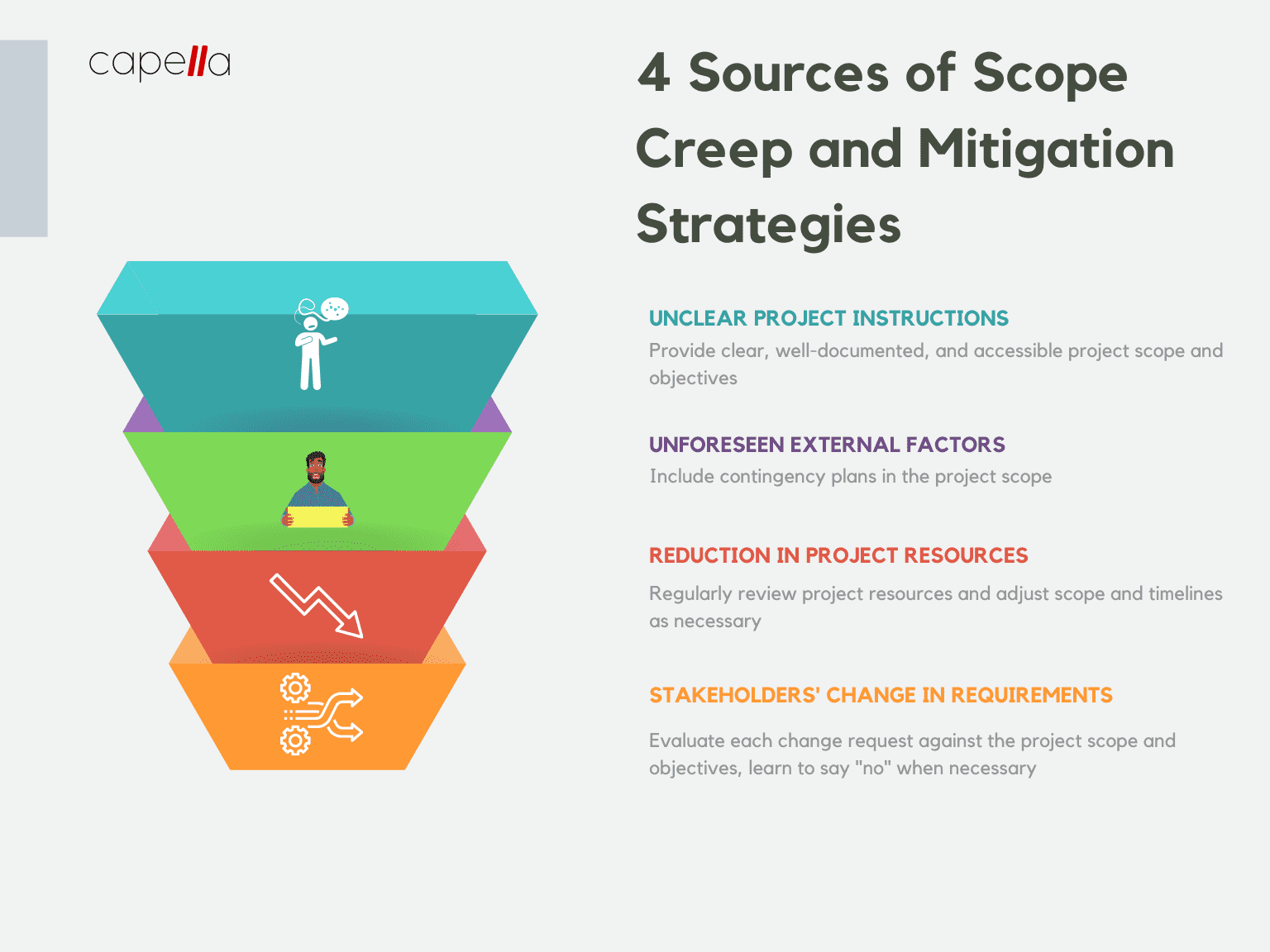 capella

4 Sources of Scope Creep and Mitigation Strategies

UNCLEAR PROJECT INSTRUCTIONS

Provide clear, well-documented, and accessible project scope and objectives

UNFORESEEN EXTERNAL FACTORS

Include contingency plans in the project scope

REDUCTION IN PROJECT RESOURCES

Regularly review project resources and adjust scope and timelines as necessary

STAKEHOLDERS' CHANGE IN REQUIREMENTS

Evaluate each change request against the project scope and objectives, learn to say "no" when necessary